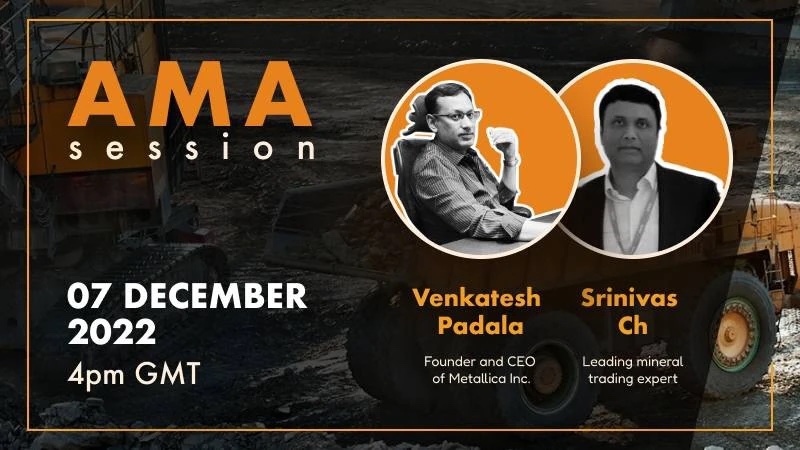 AMA
session

07 DECEMBER 2022
4pm GMT

Venkatesh Padala
Founder and CEO of Metallica Inc.

Srinivas Ch
Leading mineral trading expert